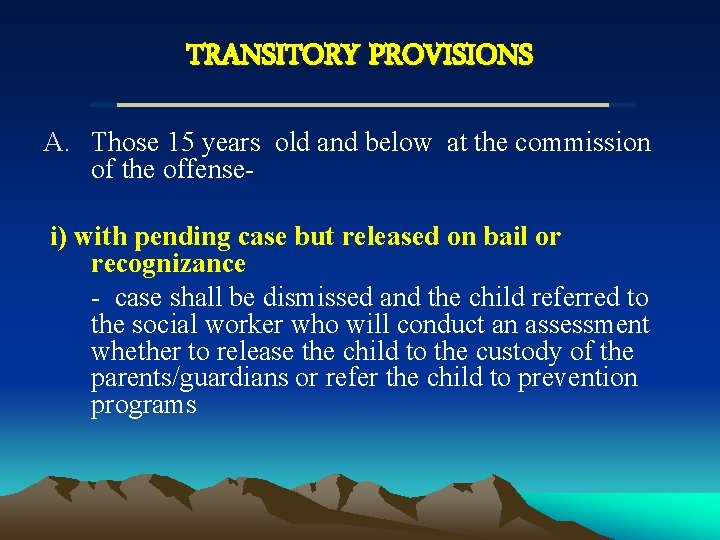 TRANSITORY PROVISIONS

A. Those 15 years old and below at the commission of the offense-

i) with pending case but released on bail or recognizance

- case shall be dismissed and the child referred to the social worker who will conduct an assessment whether to release the child to the custody of the parents/guardians or refer the child to prevention programs